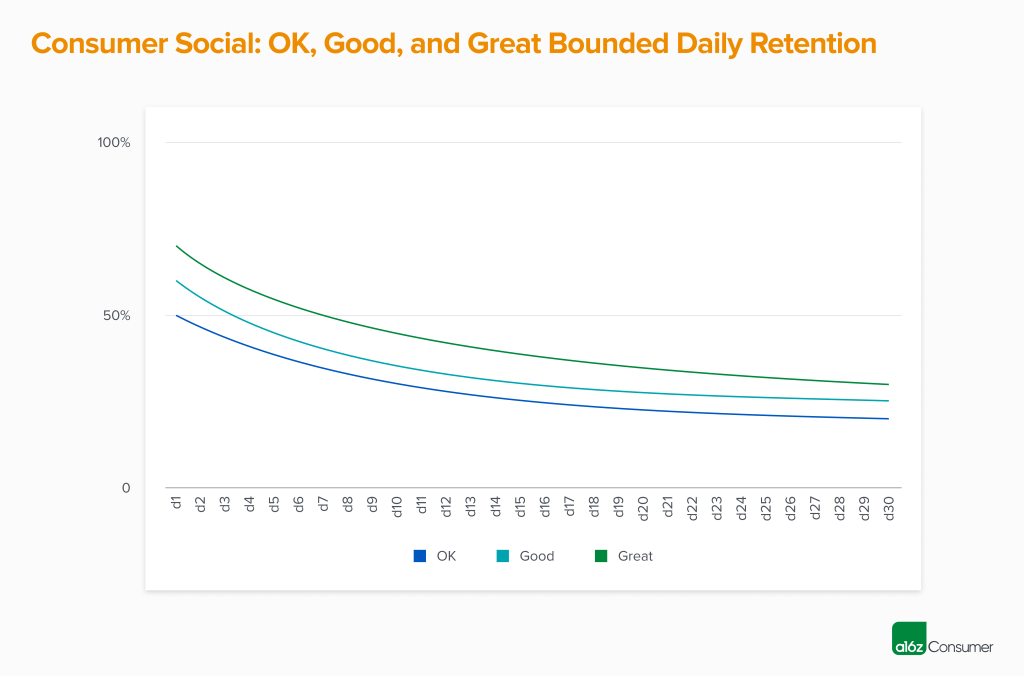 Consumer Social: OK, Good, and Great Bounded Daily Retention

100%
50%
0

d1 d2 d3 d4 d5 d6 d7 d8 d9 d10 d11 d12 d13 d14 d15 d16 d17 d18 d19 d20 d21 d22 d23 d24 d25 d26 d27 d28 d29 d30

OK Good Great

a16z Consumer